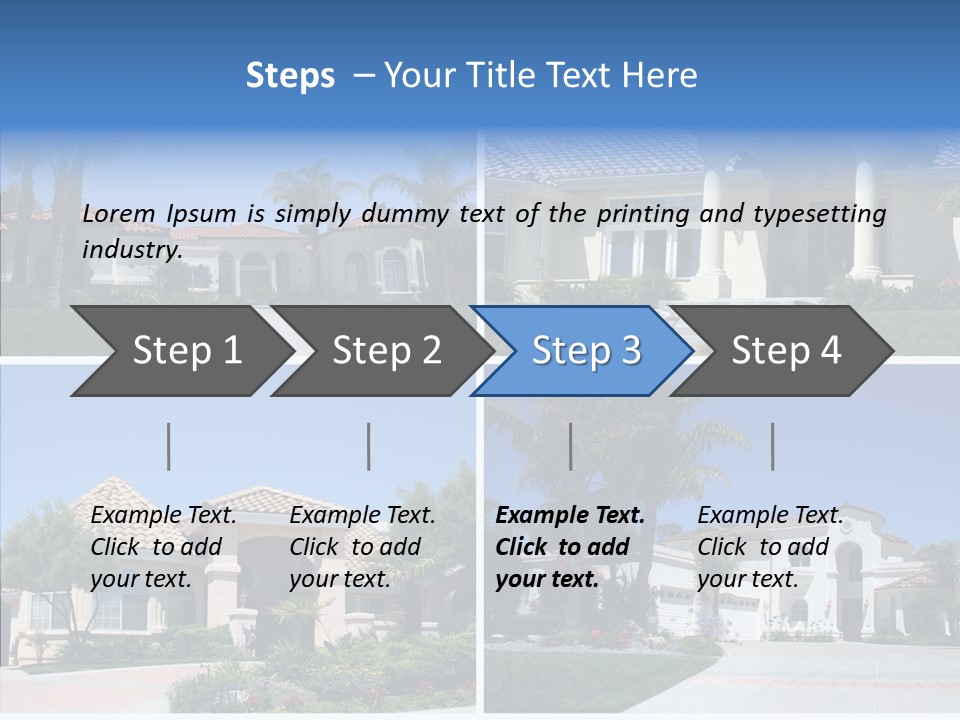 Steps – Your Title Text Here

Lorem Ipsum is simply dummy text of the printing and typesetting industry.

Step 1

Step 2

Step 3

Step 4

Example Text. Click to add your text.

Example Text. Click to add your text.

Example Text. Click to add your text.

Example Text. Click to add your text.